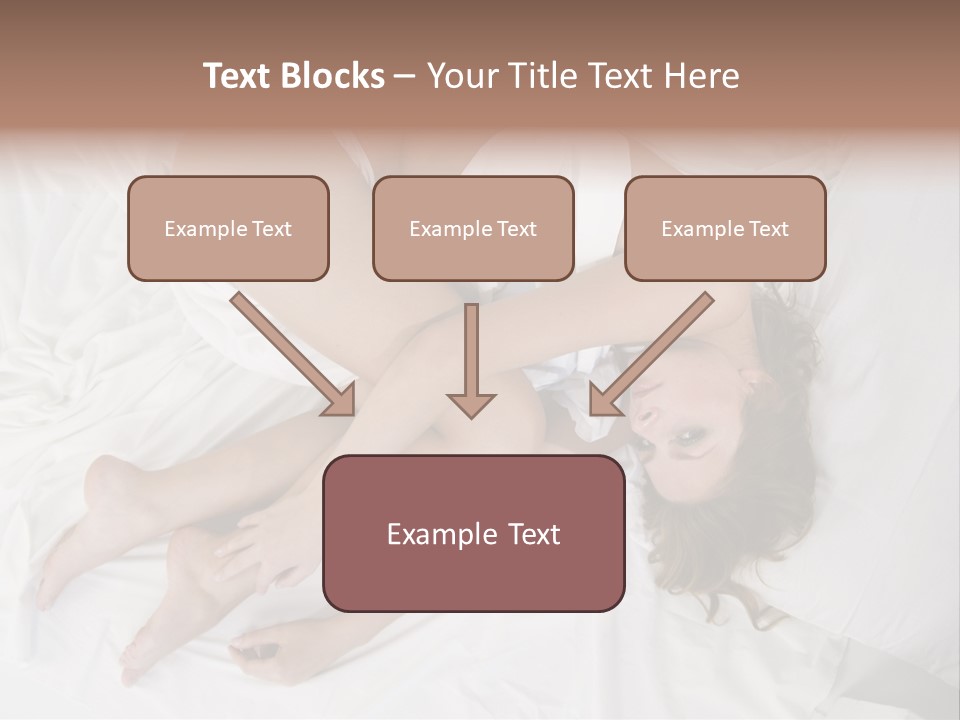 Text Blocks – Your Title Text Here

Example Text

Example Text

Example Text

Example Text